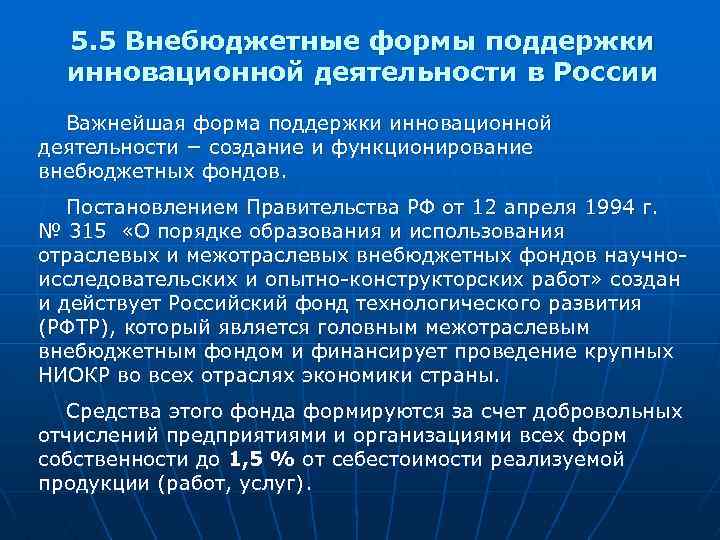 5.5 Внебюджетные формы поддержки инновационной деятельности в России

Важнейшая форма поддержки инновационной деятельности – создание и функционирование внебюджетных фондов.

Постановлением Правительства РФ от 12 апреля 1994 г. № 315 «О порядке образования и использования отраслевых и межотраслевых внебюджетных фондов научно-исследовательских и опытно-конструкторских работ» создан и действует Российский фонд технологического развития (РФТР), который является головным межотраслевым внебюджетным фондом и финансирует проведение крупных НИОКР во всех отраслях экономики страны.

Средства этого фонда формируются за счет добровольных отчислений предприятиями и организациями всех форм собственности до 1,5 % от себестоимости реализуемой продукции (работ, услуг).